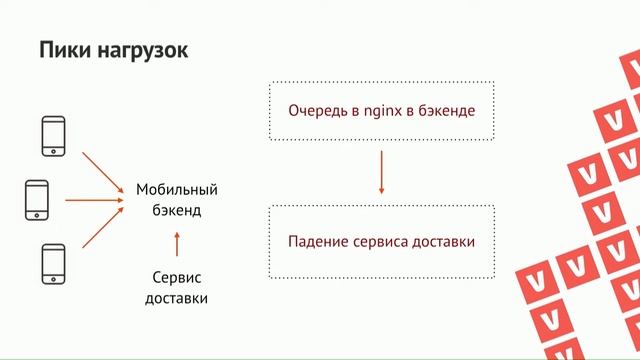 Пики нагрузок

Мобильный бэкенд

Сервис доставки

Очередь в nginx в бэкенде

Падение сервиса доставки